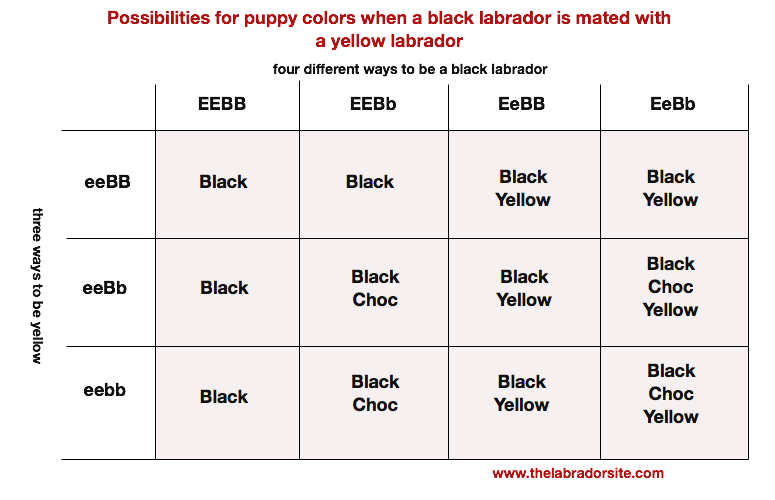 Possibilities for puppy colors when a black labrador is mated with a yellow labrador

four different ways to be a black labrador

three ways to be yellow

| | EEBB | EEBb | EeBB | EeBb |
|---|---|---|---|---|
| eeBB | Black | Black | Black Yellow | Black Yellow |
| eeBb | Black | Black Choc | Black Yellow | Black Choc Yellow |
| eebb | Black | Black Choc | Black Yellow | Black Choc Yellow |

www.thelabradorsite.com